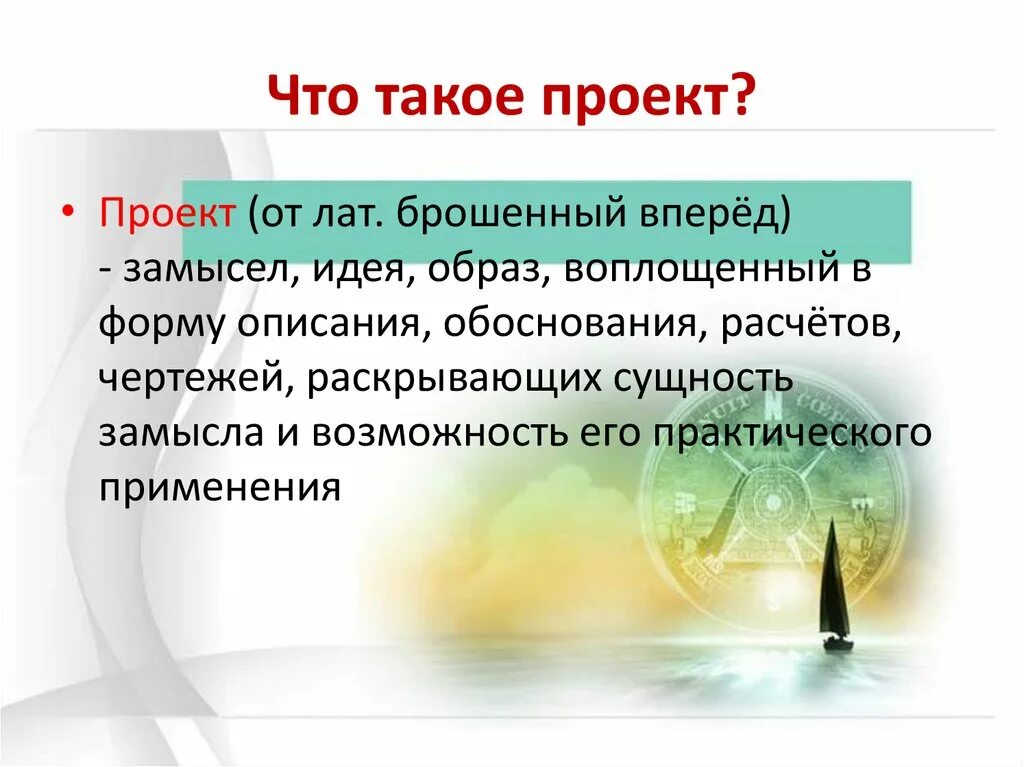 Что такое проект?

• Проект (от лат. брошенный вперёд) - замысел, идея, образ, воплощенный в форму описания, обоснования, расчётов, чертежей, раскрывающих сущность замысла и возможность его практического применения